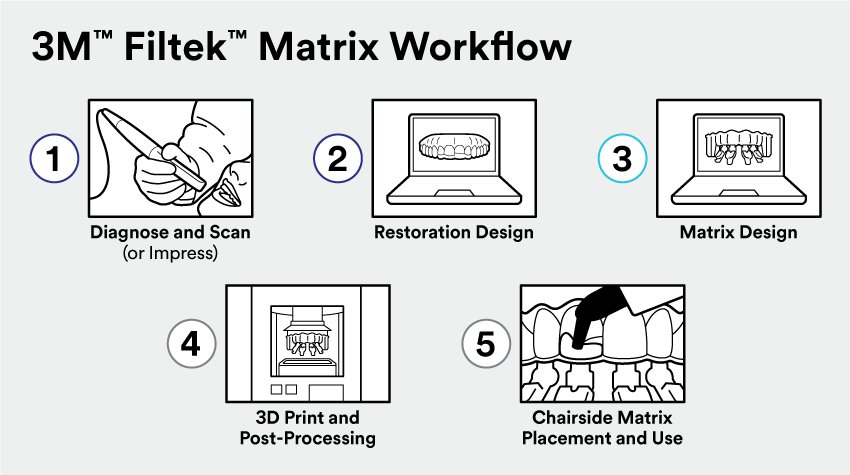 3M™ Filtek™ Matrix Workflow

1
Diagnose and Scan
(or Impress)

2
Restoration Design

3
Matrix Design

4
3D Print and Post-Processing

5
Chairside Matrix Placement and Use